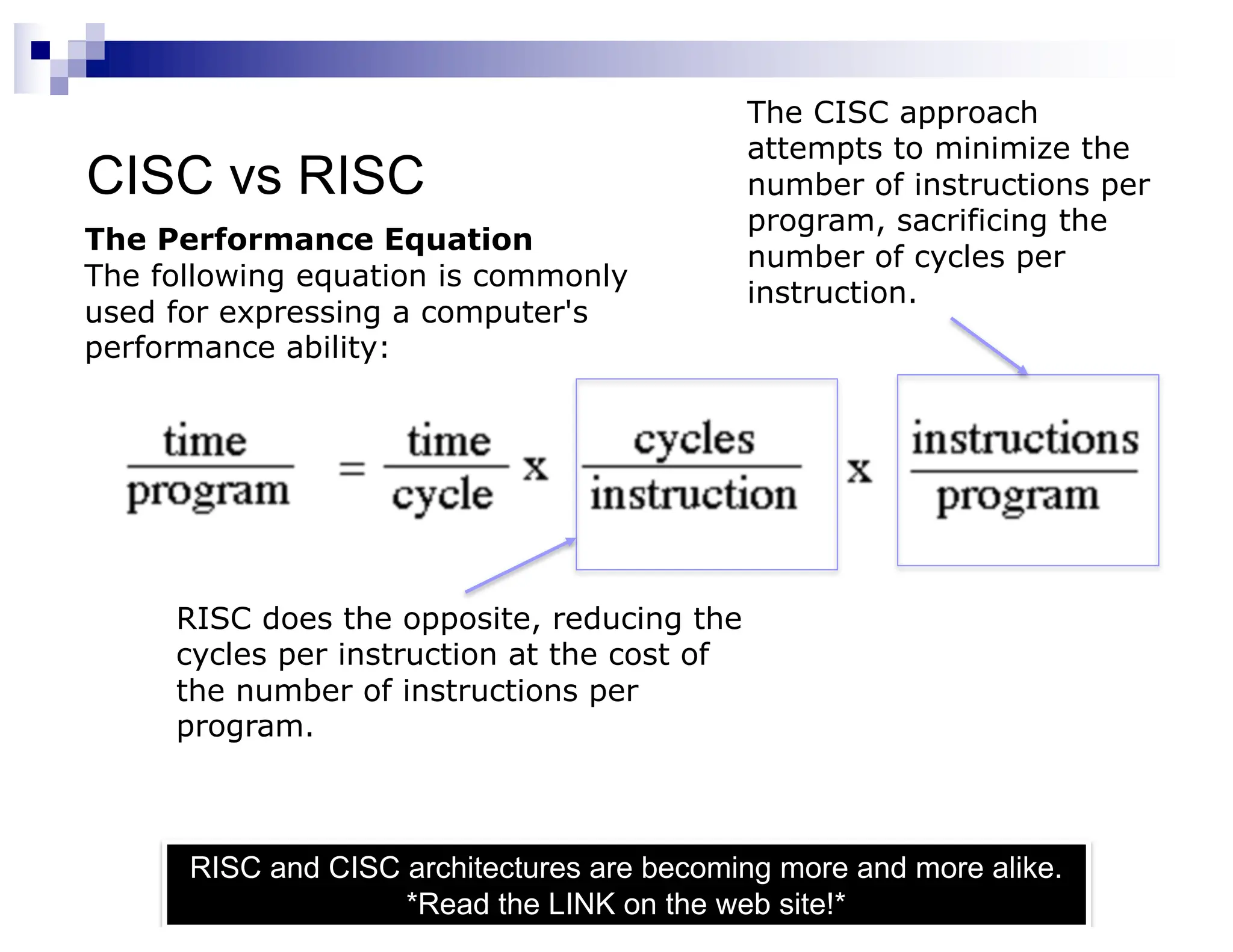 CISC vs RISC

The Performance Equation
The following equation is commonly used for expressing a computer's performance ability:

The CISC approach attempts to minimize the number of instructions per program, sacrificing the number of cycles per instruction.

$\frac{\text{time}}{\text{program}} = \frac{\text{time}}{\text{cycle}} \times \frac{\text{cycles}}{\text{instruction}} \times \frac{\text{instructions}}{\text{program}}$

RISC does the opposite, reducing the cycles per instruction at the cost of the number of instructions per program.

RISC and CISC architectures are becoming more and more alike.
*Read the LINK on the web site!*